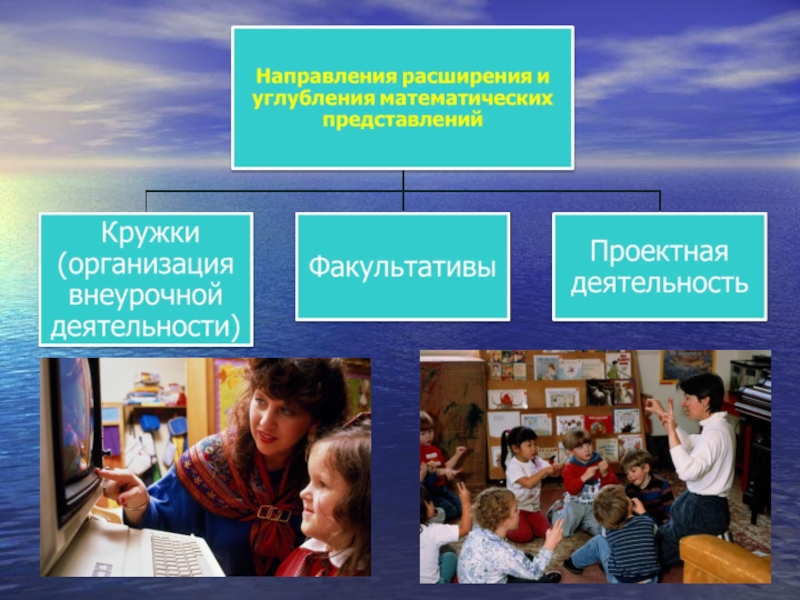 Направления расширения и углубления математических представлений

Кружки (организация внеурочной деятельности)

Факультативы

Проектная деятельность